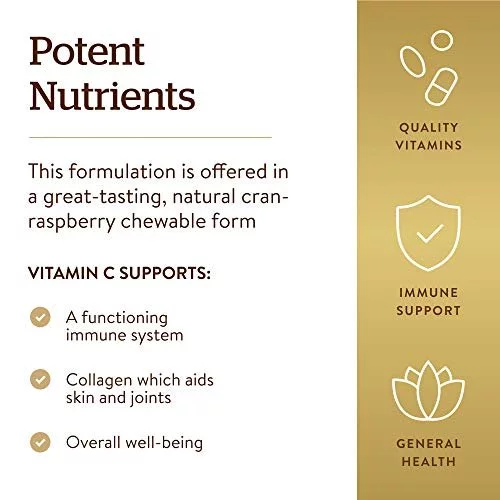 Potent Nutrients

This formulation is offered in a great-tasting, natural cran-raspberry chewable form

VITAMIN C SUPPORTS:

A functioning immune system

Collagen which aids skin and joints

Overall well-being

QUALITY VITAMINS

IMMUNE SUPPORT

GENERAL HEALTH